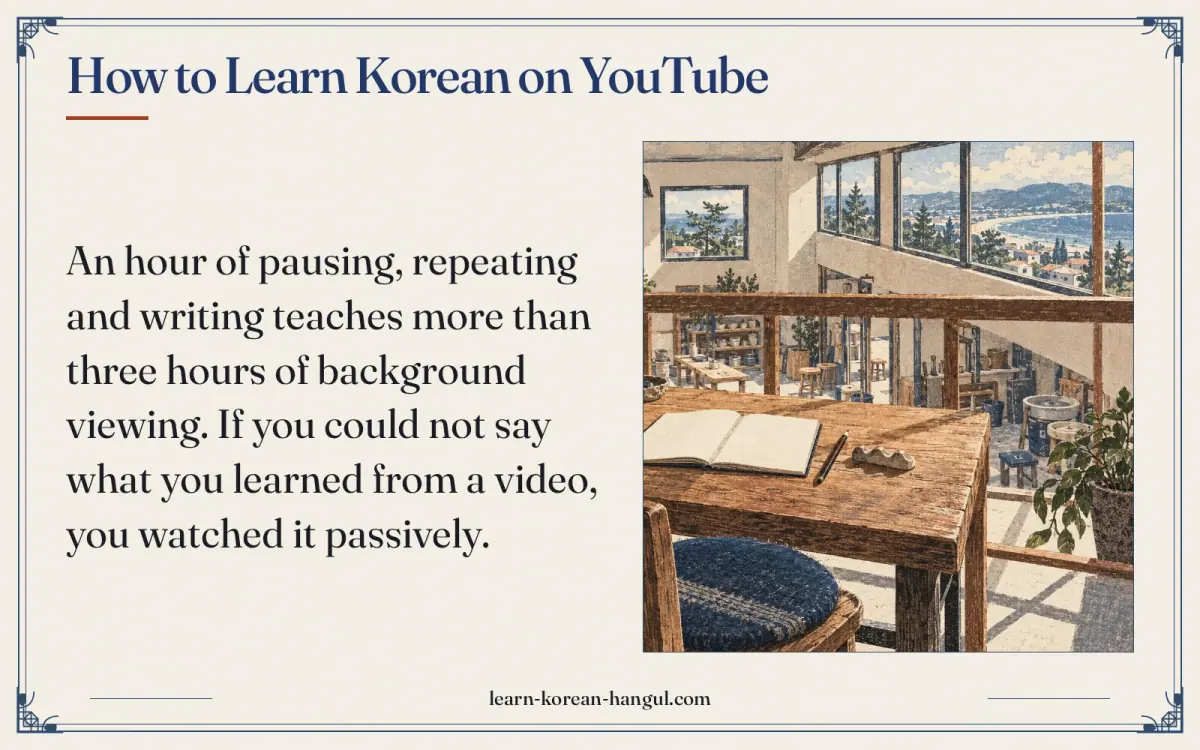 How to Learn Korean on YouTube

An hour of pausing, repeating and writing teaches more than three hours of background viewing. If you could not say what you learned from a video, you watched it passively.

learn-korean-hangul.com